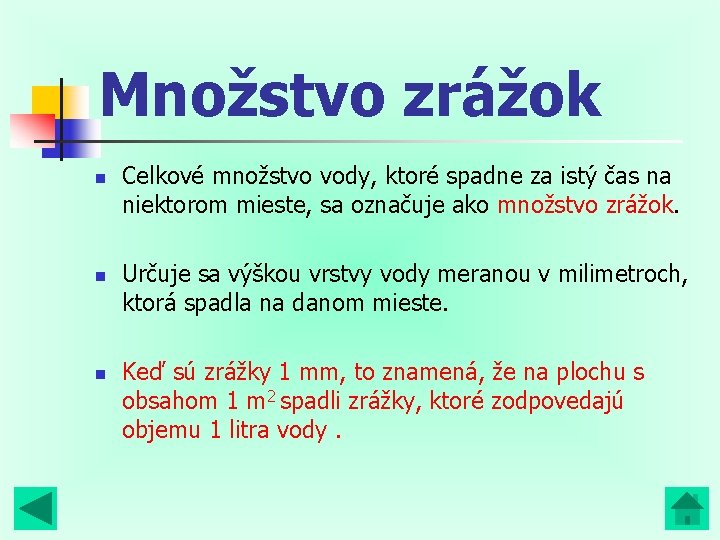 Množstvo zrážok

- Celkové množstvo vody, ktoré spadne za istý čas na niektorom mieste, sa označuje ako množstvo zrážok.

- Určuje sa výškou vrstvy vody meranou v milimetroch, ktorá spadla na danom mieste.

- Keď sú zrážky 1 mm, to znamená, že na plochu s obsahom 1 $m^2$ spadli zrážky, ktoré zodpovedajú objemu 1 litra vody .